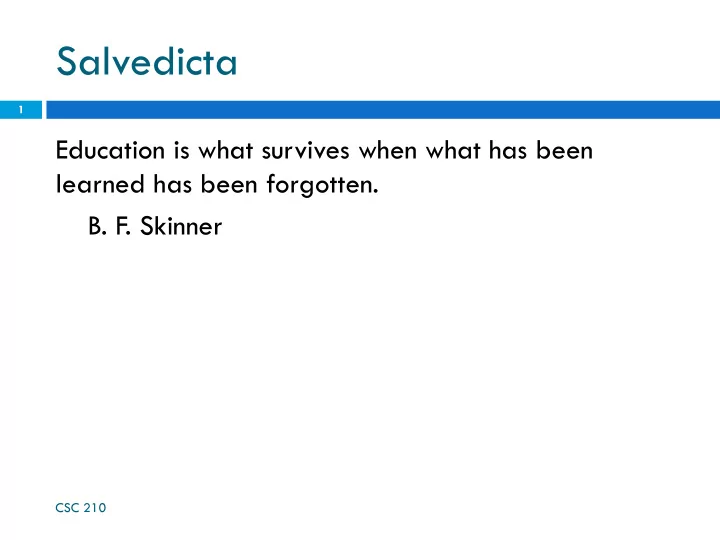 Salvedicta

1

Education is what survives when what has been learned has been forgotten.

B. F. Skinner

CSC 210